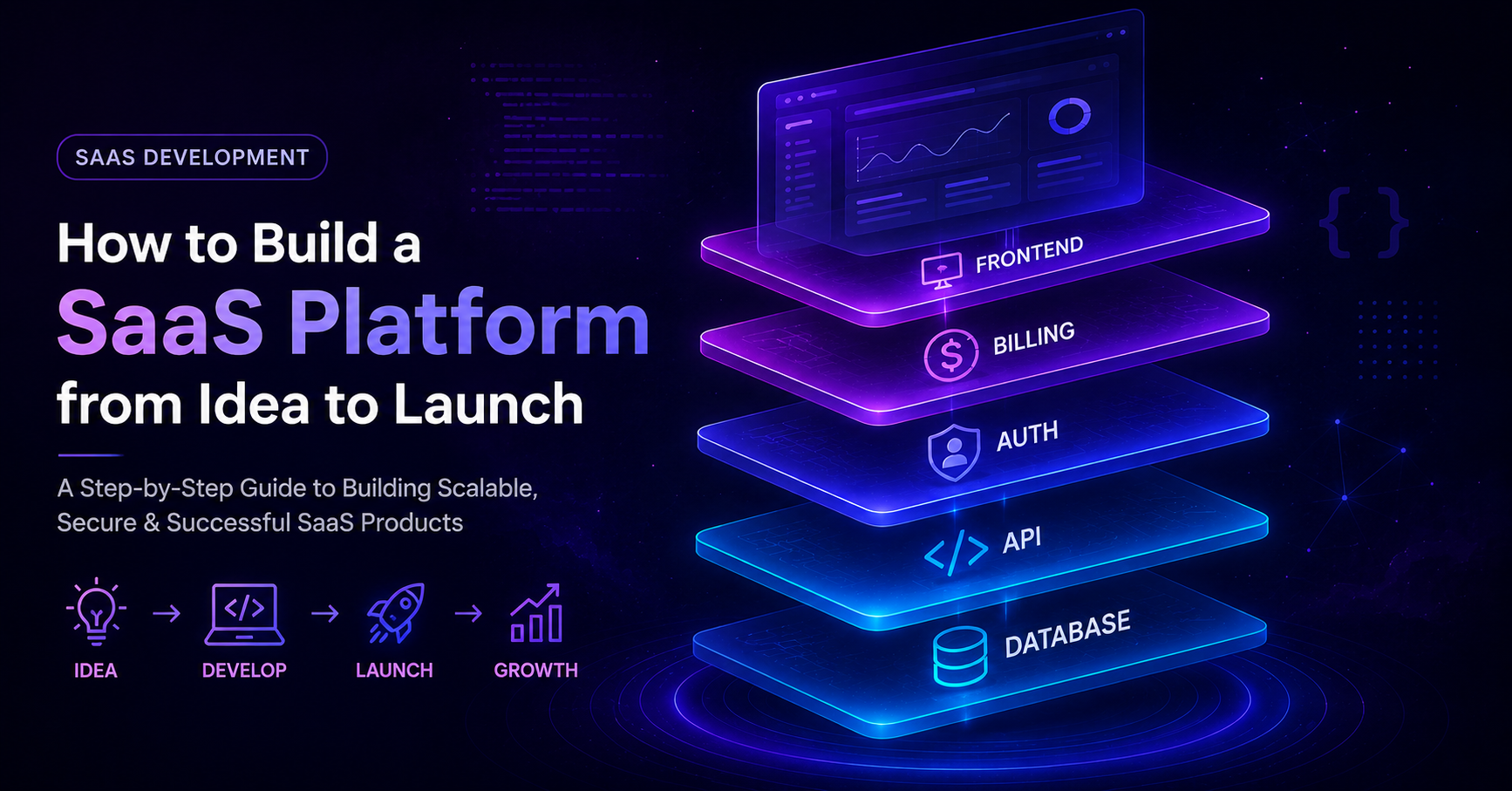 SAAS DEVELOPMENT

How to Build a SaaS Platform from Idea to Launch

A Step-by-Step Guide to Building Scalable, Secure & Successful SaaS Products

IDEA → DEVELOP → LAUNCH → GROWTH

FRONTEND

BILLING

AUTH

API

DATABASE